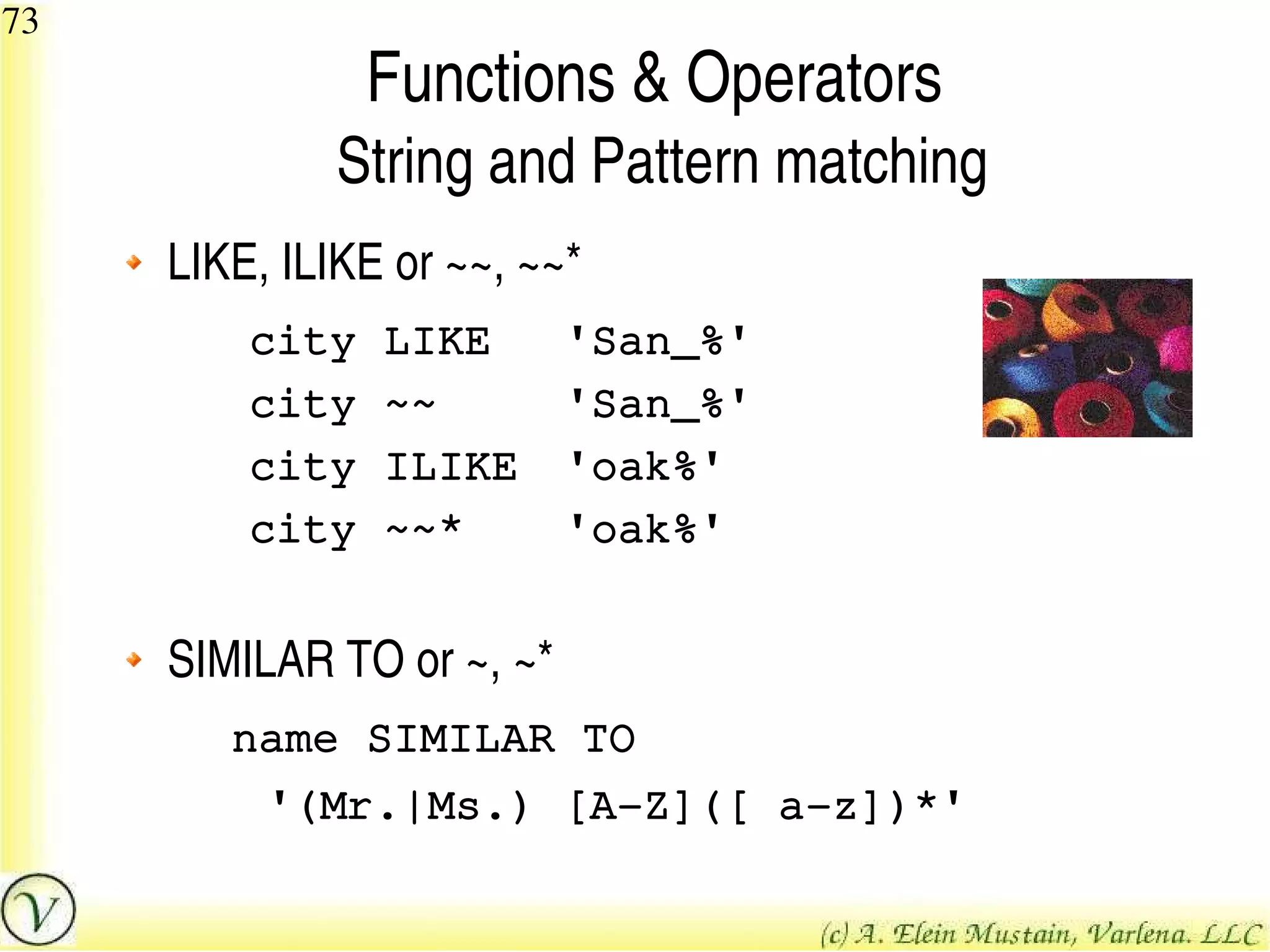 73

Functions & Operators
String and Pattern matching

LIKE, ILIKE or ~~, ~~*

city LIKE 'San_%'
city ~~ 'San_%'
city ILIKE 'oak%'
city ~~* 'oak%'

SIMILAR TO or ~, ~*

name SIMILAR TO
'(Mr.|Ms.) [A-Z]([ a-z])*'

V

(c) A. Elein Mustain, Varlena. LLC